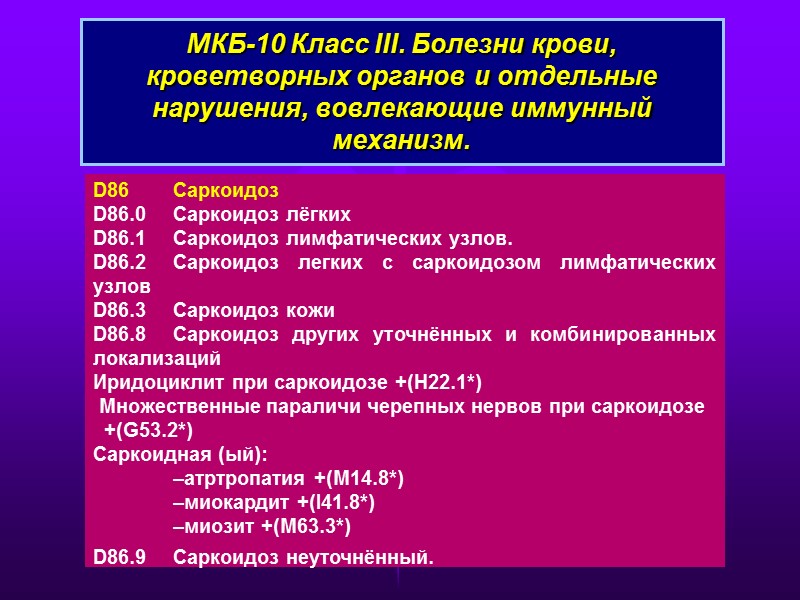 МКБ-10 Класс III. Болезни крови, кроветворных органов и отдельные нарушения, вовлекающие иммунный механизм.

D86 Саркоидоз
D86.0 Саркоидоз лёгких
D86.1 Саркоидоз лимфатических узлов.
D86.2 Саркоидоз легких с саркоидозом лимфатических узлов
D86.3 Саркоидоз кожи
D86.8 Саркоидоз других уточнённых и комбинированных локализаций
Иридоциклит при саркоидозе +(H22.1*)
Множественные параличи черепных нервов при саркоидозе +(G53.2*)
Саркоидная (ый):
–атртропатия +(M14.8*)
–миокардит +(I41.8*)
–миозит +(M63.3*)
D86.9 Саркоидоз неуточнённый.